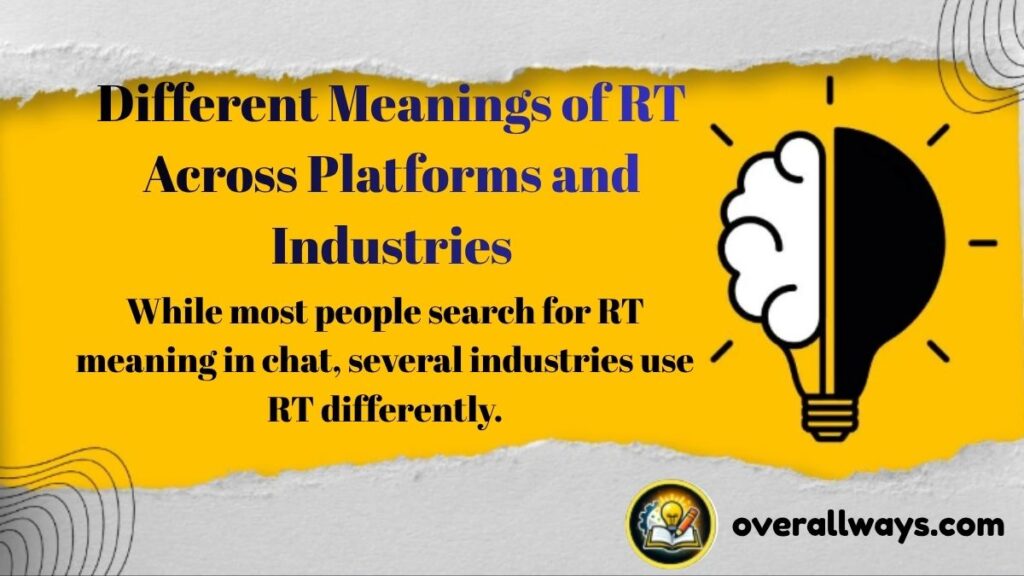 Different Meanings of RT Across Platforms and Industries

While most people search for RT meaning in chat, several industries use RT differently.

overallways.com